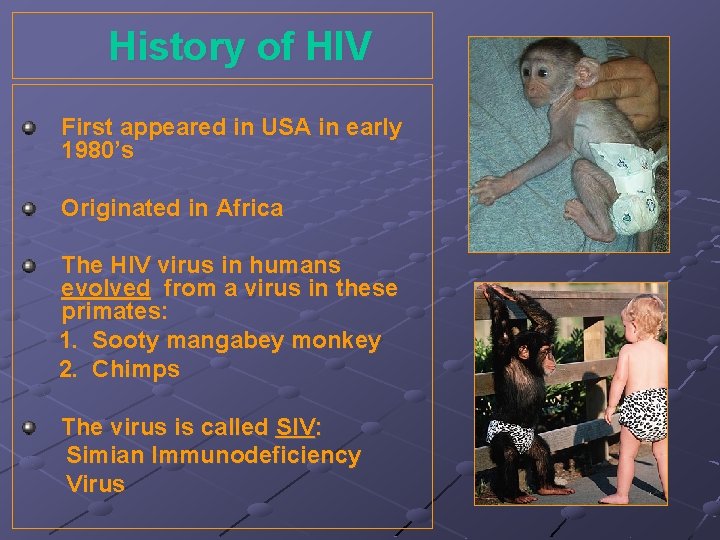 History of HIV

First appeared in USA in early 1980's

Originated in Africa

The HIV virus in humans evolved from a virus in these primates:
1. Sooty mangabey monkey
2. Chimps

The virus is called SIV: Simian Immunodeficiency Virus